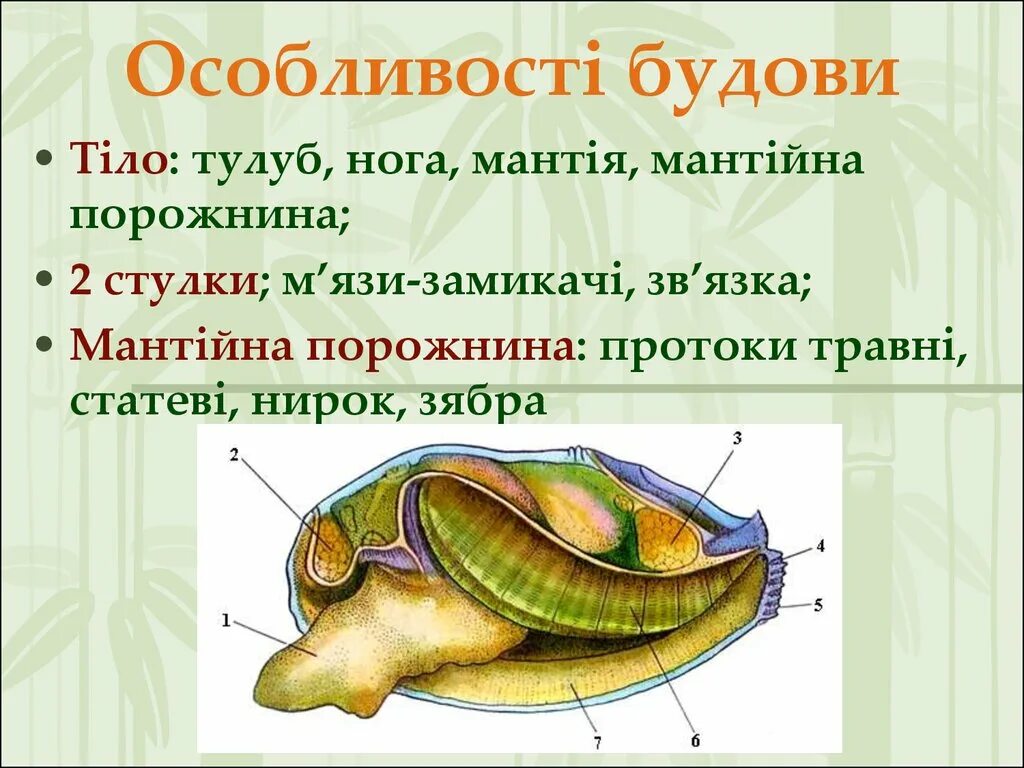 Особливості будови

• Тіло: тулуб, нога, мантія, мантійна порожнина;
• 2 стулки; м’язи-замикачі, зв’язка;
• Мантійна порожнина: протоки травні, статеві, нирок, зябра

2
3
4
5
1
7
6